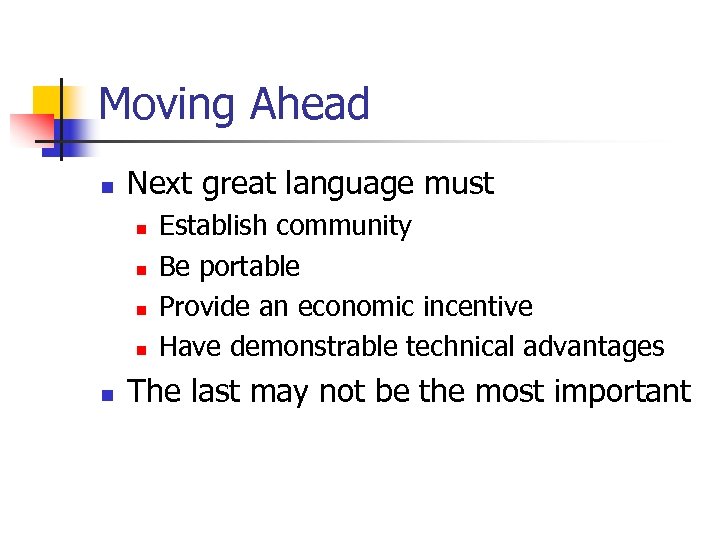 Moving Ahead

- Next great language must
  - Establish community
  - Be portable
  - Provide an economic incentive
  - Have demonstrable technical advantages
- The last may not be the most important